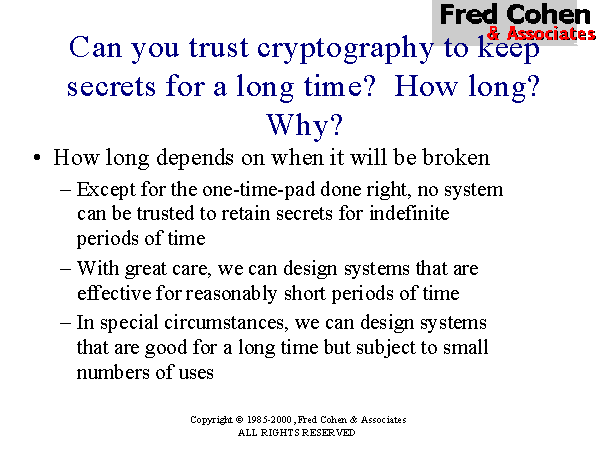 Fred Cohen
& Associates

Can you trust cryptography to keep secrets for a long time? How long? Why?

• How long depends on when it will be broken
– Except for the one-time-pad done right, no system can be trusted to retain secrets for indefinite periods of time
– With great care, we can design systems that are effective for reasonably short periods of time
– In special circumstances, we can design systems that are good for a long time but subject to small numbers of uses

Copyright © 1985-2000, Fred Cohen & Associates
ALL RIGHTS RESERVED